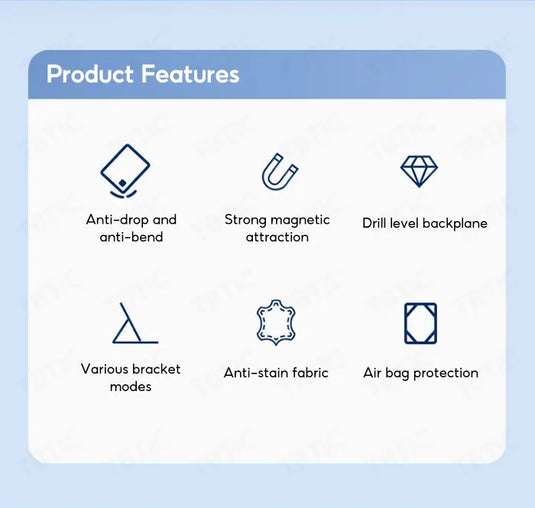 Product Features

Anti-drop and anti-bend

Strong magnetic attraction

Drill level backplane

Various bracket modes

Anti-stain fabric

Air bag protection